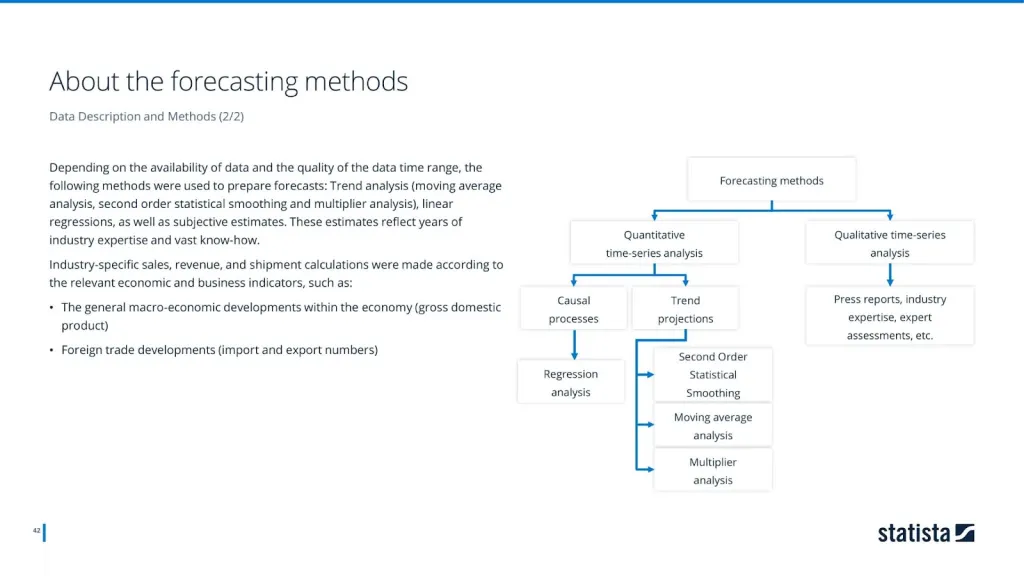 About the forecasting methods

Data Description and Methods (2/2)

Depending on the availability of data and the quality of the data time range, the following methods were used to prepare forecasts: Trend analysis (moving average analysis, second order statistical smoothing and multiplier analysis), linear regressions, as well as subjective estimates. These estimates reflect years of industry expertise and vast know-how.

Industry-specific sales, revenue, and shipment calculations were made according to the relevant economic and business indicators, such as:

• The general macro-economic developments within the economy (gross domestic product)

• Foreign trade developments (import and export numbers)

Forecasting methods

Quantitative time-series analysis

Qualitative time-series analysis

Causal processes

Trend projections

Press reports, industry expertise, expert assessments, etc.

Regression analysis

Second Order Statistical Smoothing

Moving average analysis

Multiplier analysis

42

statista